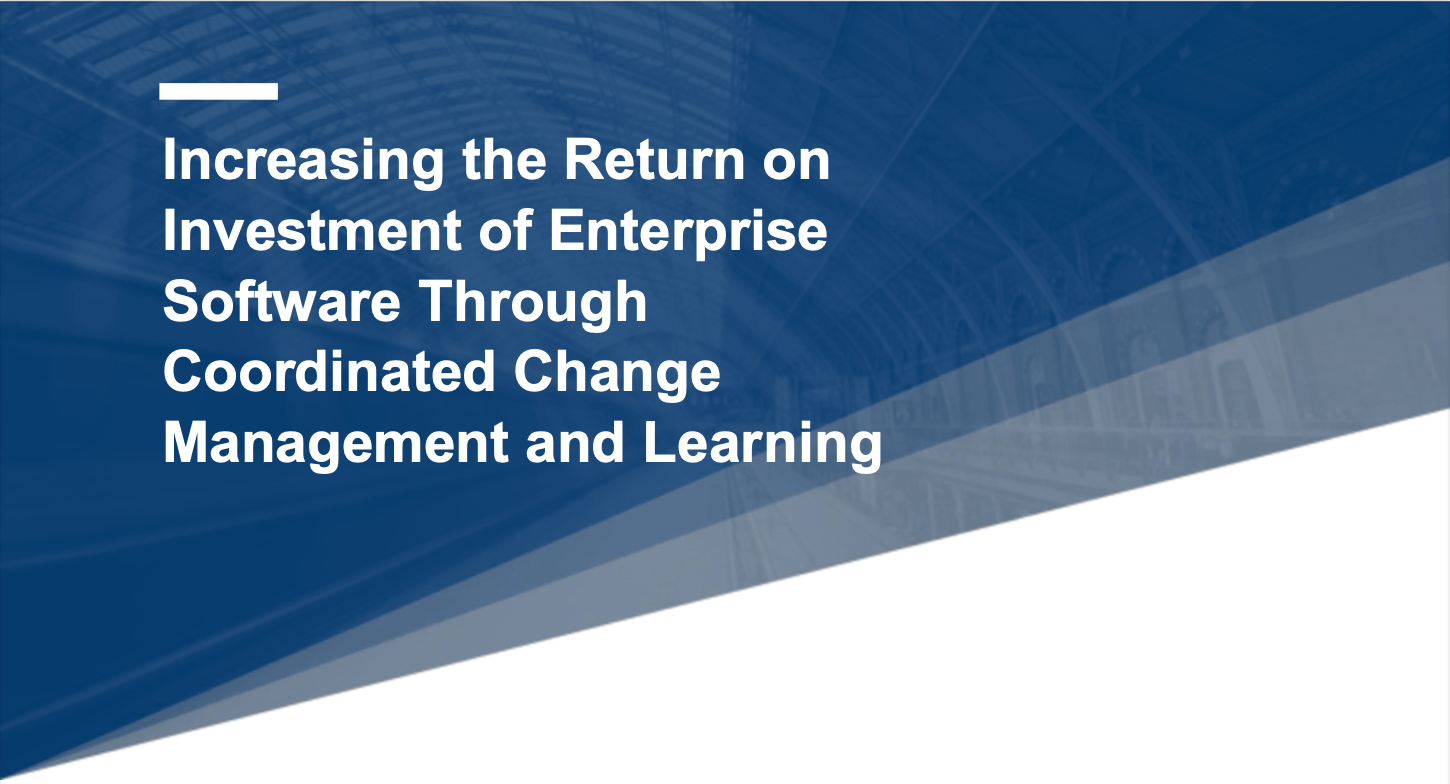 Increasing the Return on Investment of Enterprise Software Through Coordinated Change Management and Learning